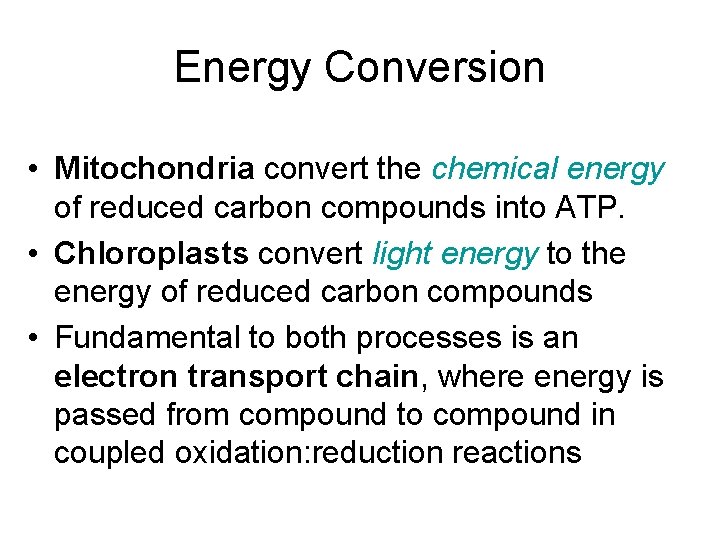 Energy Conversion

• Mitochondria convert the chemical energy of reduced carbon compounds into ATP.
• Chloroplasts convert light energy to the energy of reduced carbon compounds
• Fundamental to both processes is an electron transport chain, where energy is passed from compound to compound in coupled oxidation:reduction reactions